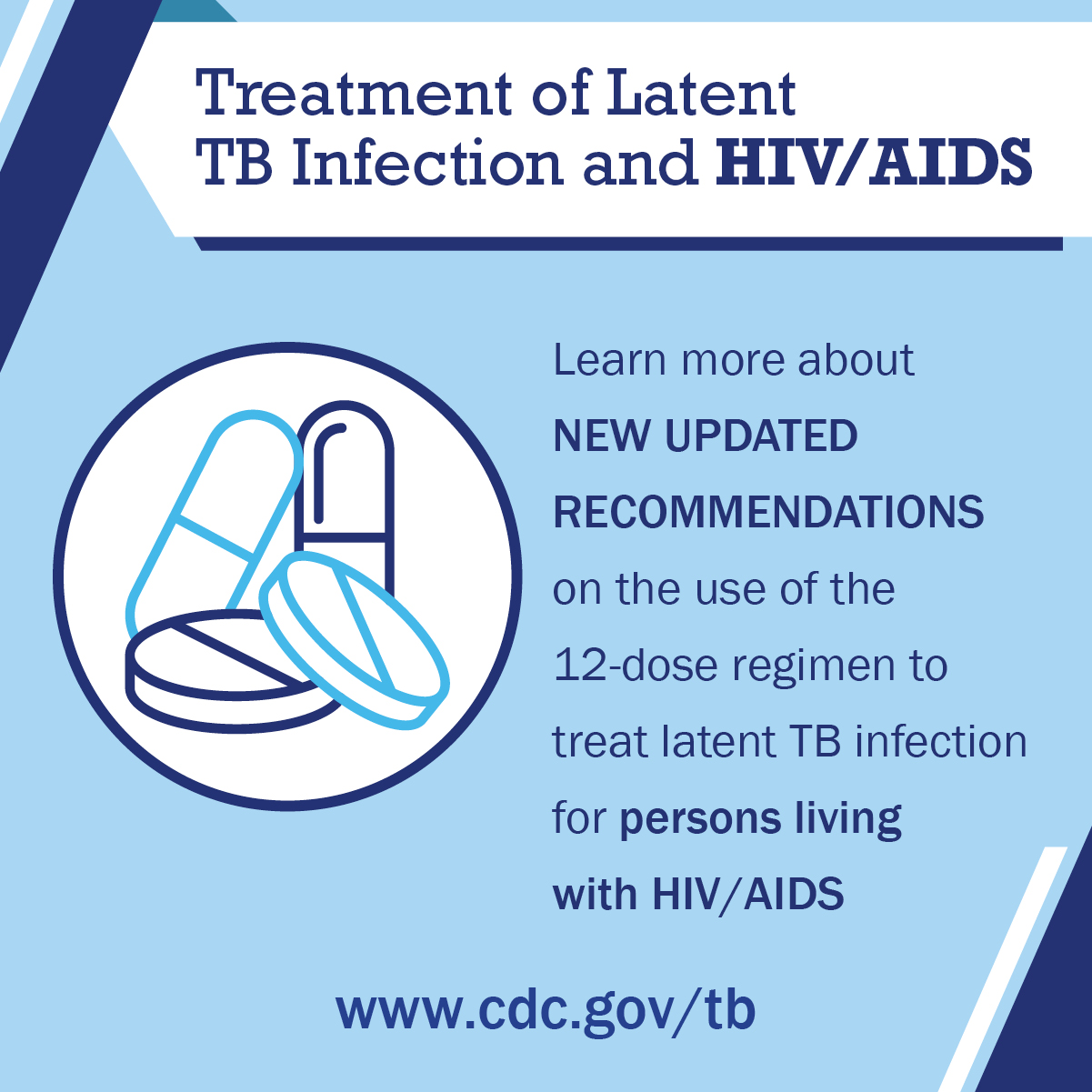 Treatment of Latent TB Infection and HIV/AIDS

Learn more about NEW UPDATED RECOMMENDATIONS on the use of the 12-dose regimen to treat latent TB infection for persons living with HIV/AIDS

www.cdc.gov/tb